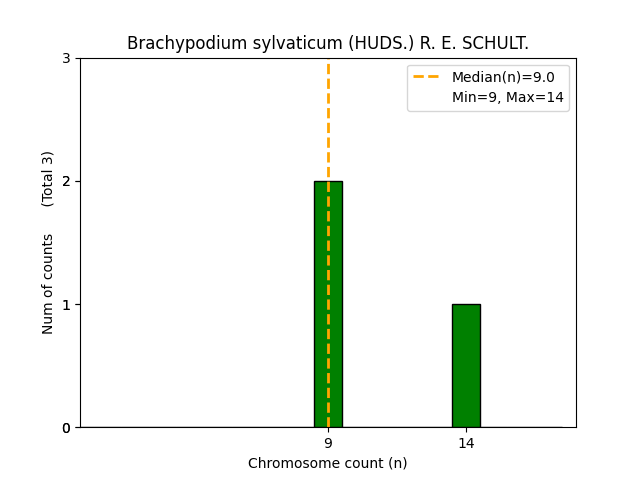 Brachypodium sylvaticum (HUDS.) R. E. SCHULT.

Median(n)=9.0
Min=9, Max=14

Num of counts (Total 3)

3
2
1
0

9
14

Chromosome count (n)